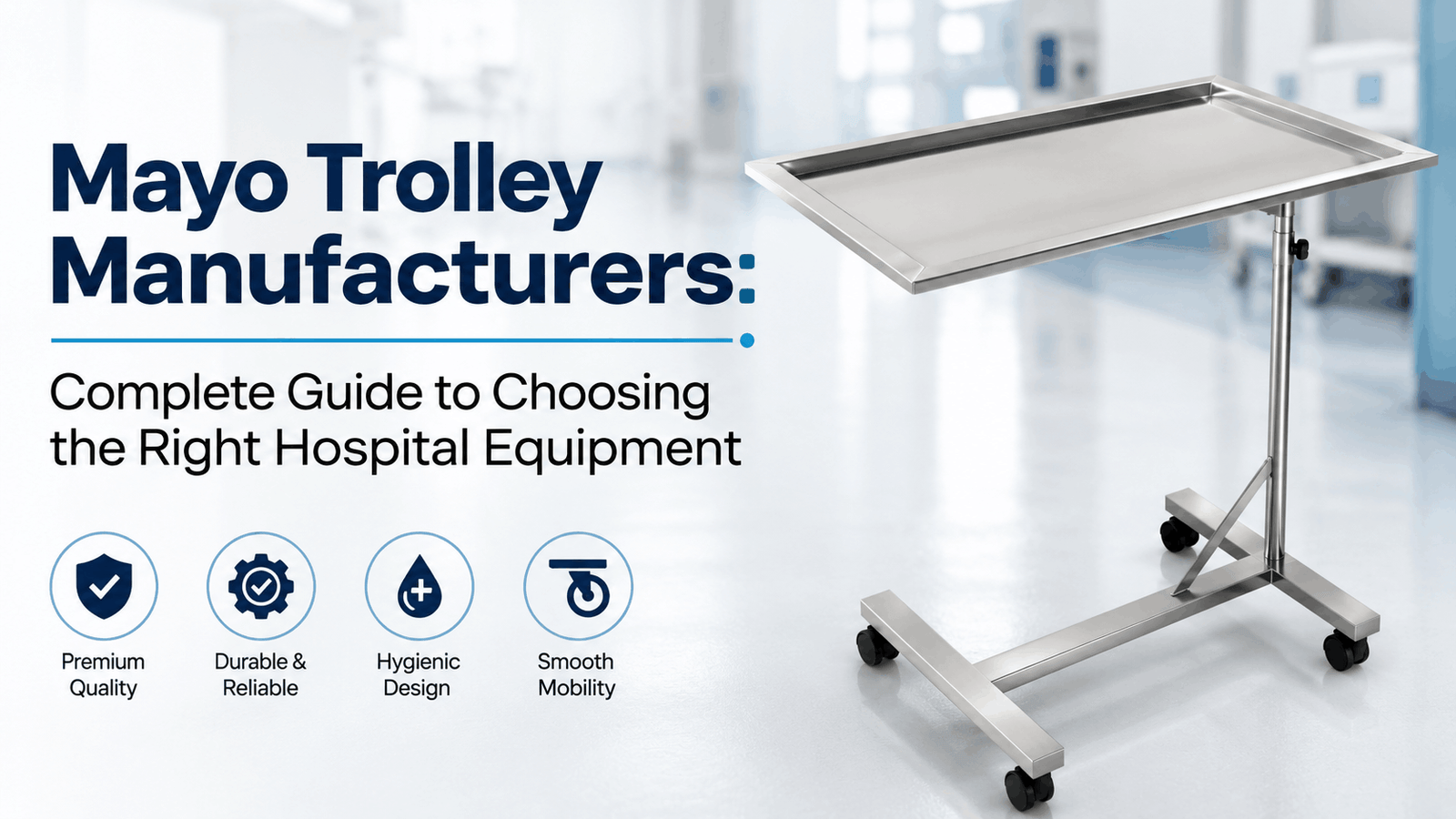 Mayo Trolley Manufacturers:

Complete Guide to Choosing the Right Hospital Equipment

Premium Quality

Durable & Reliable

Hygienic Design

Smooth Mobility